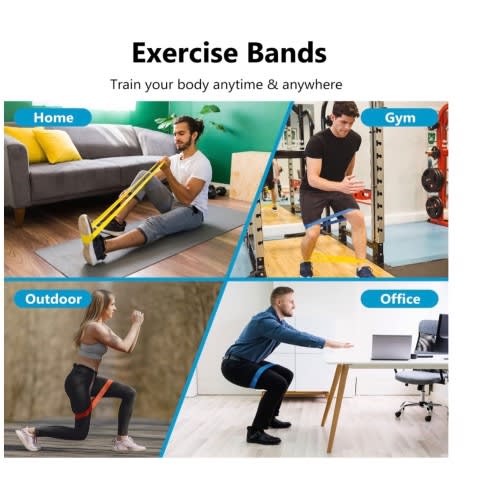 Exercise Bands

Train your body anytime & anywhere

Home

Gym

Outdoor

Office